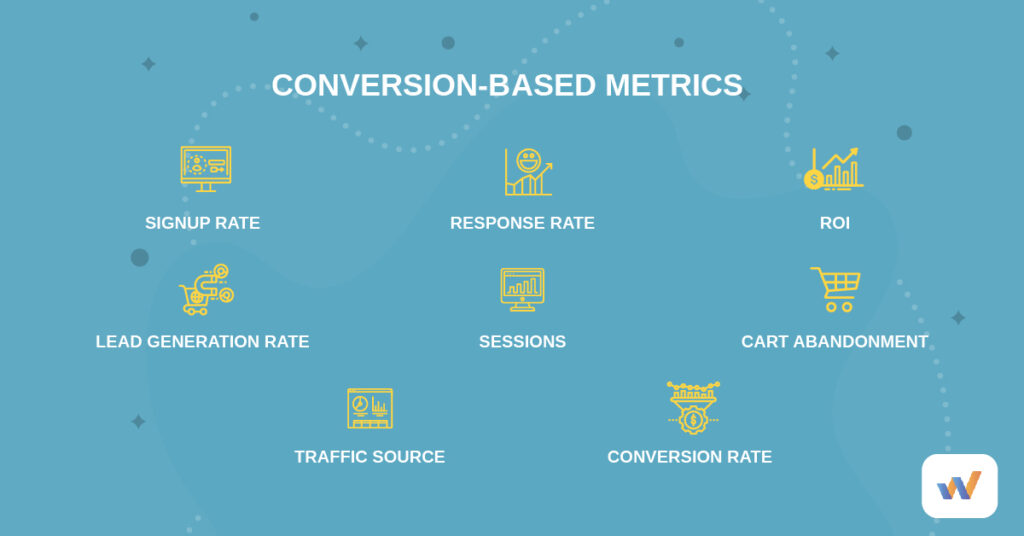 CONVERSION-BASED METRICS

SIGNUP RATE

RESPONSE RATE

ROI

LEAD GENERATION RATE

SESSIONS

CART ABANDONMENT

TRAFFIC SOURCE

CONVERSION RATE